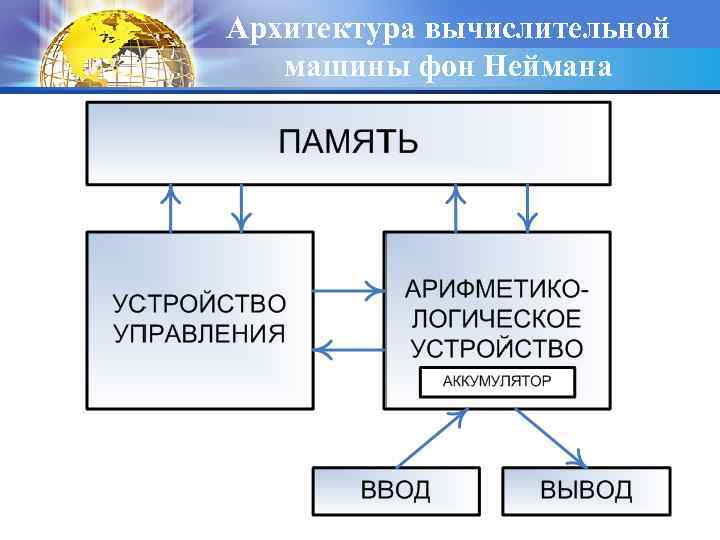 Архитектура вычислительной машины фон Неймана

ПАМЯТЬ

УСТРОЙСТВО УПРАВЛЕНИЯ

АРИФМЕТИКО-ЛОГИЧЕСКОЕ УСТРОЙСТВО

АККУМУЛЯТОР

ВВОД

ВЫВОД